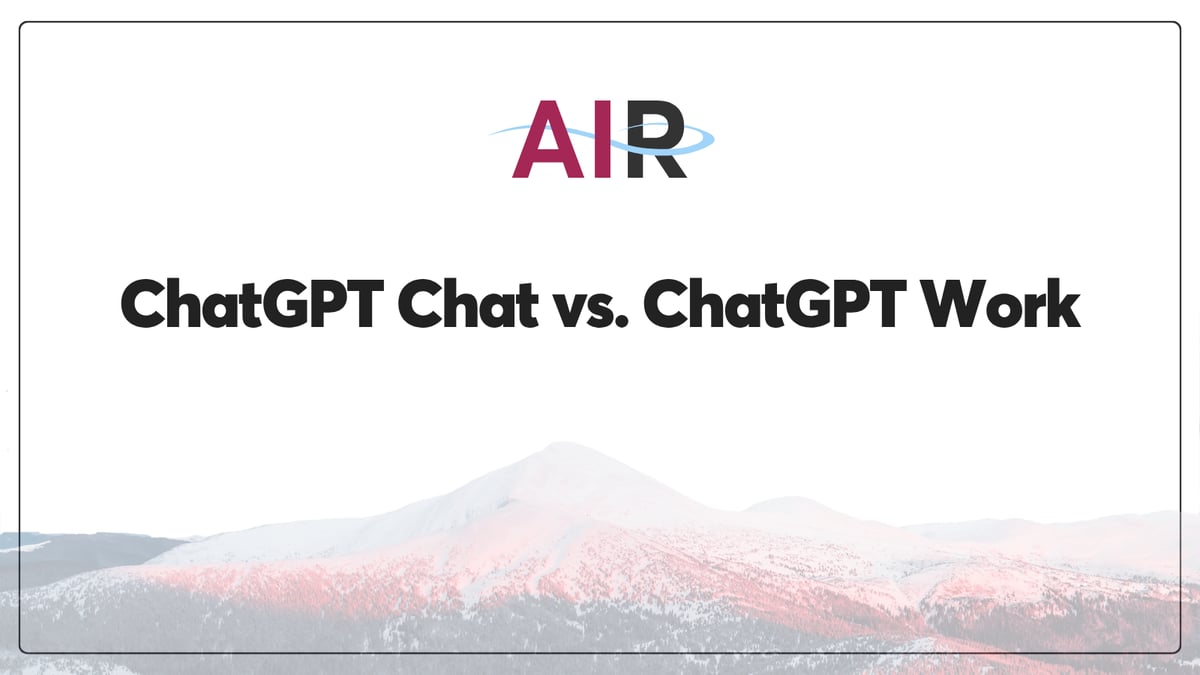 AIR

ChatGPT Chat vs. ChatGPT Work